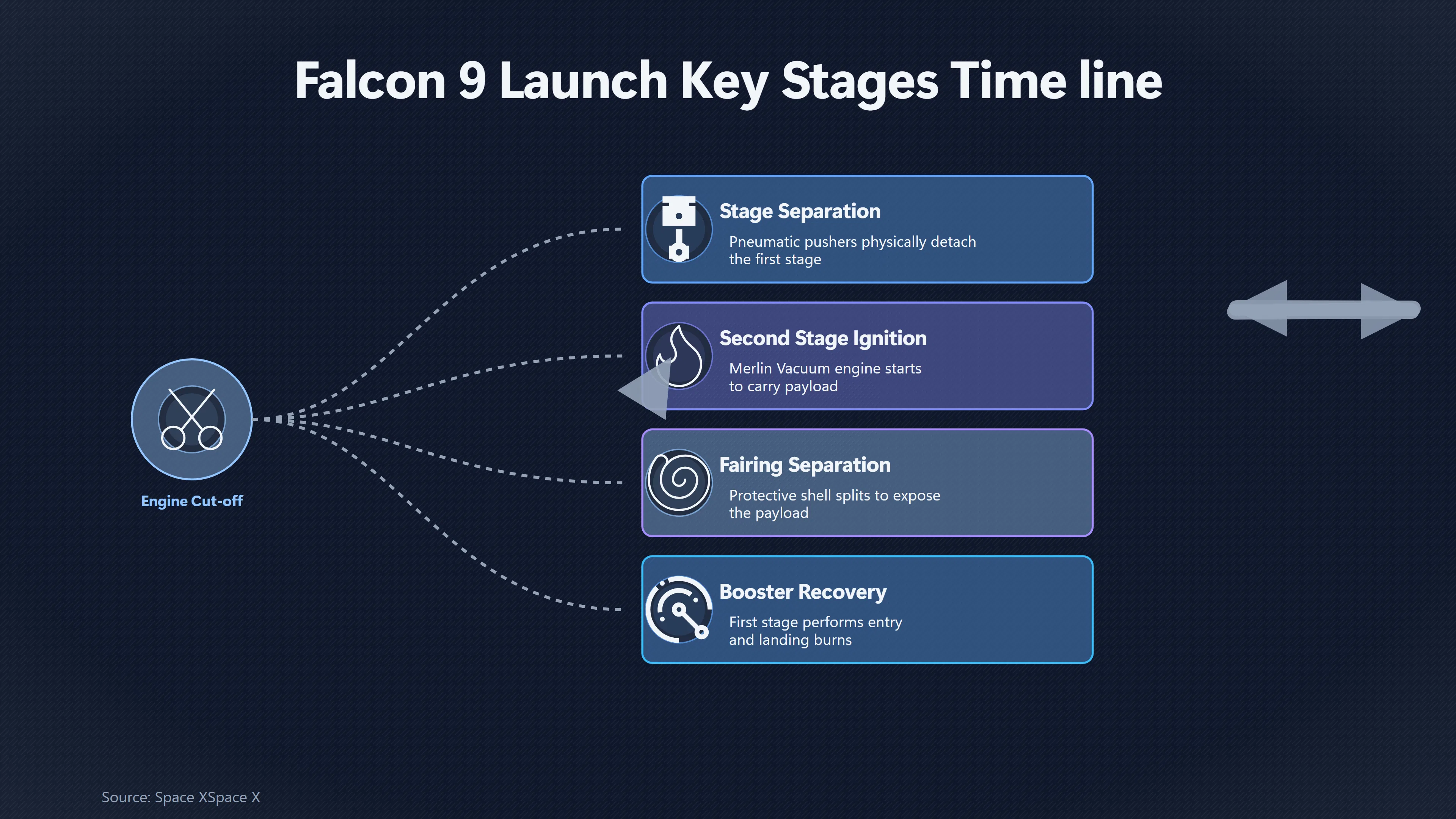 Falcon 9 Launch Key Stages Time line

Engine Cut-off

Stage Separation
Pneumatic pushers physically detach the first stage

Second Stage Ignition
Merlin Vacuum engine starts to carry payload

Fairing Separation
Protective shell splits to expose the payload

Booster Recovery
First stage performs entry and landing burns

Source: Space XSpace X